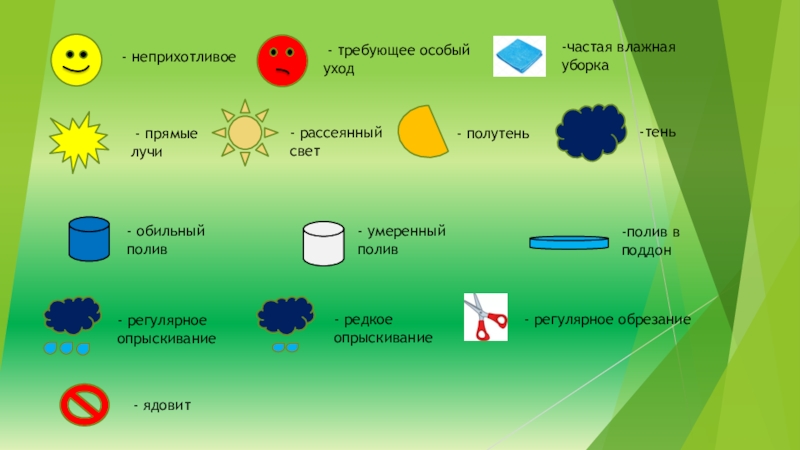 - неприхотливое

- требующее особый уход

-частая влажная уборка

- прямые лучи

- рассеянный свет

- полутень

-тень

- обильный полив

- умеренный полив

-полив в поддон

- регулярное опрыскивание

- редкое опрыскивание

- регулярное обрезание

- ядовит